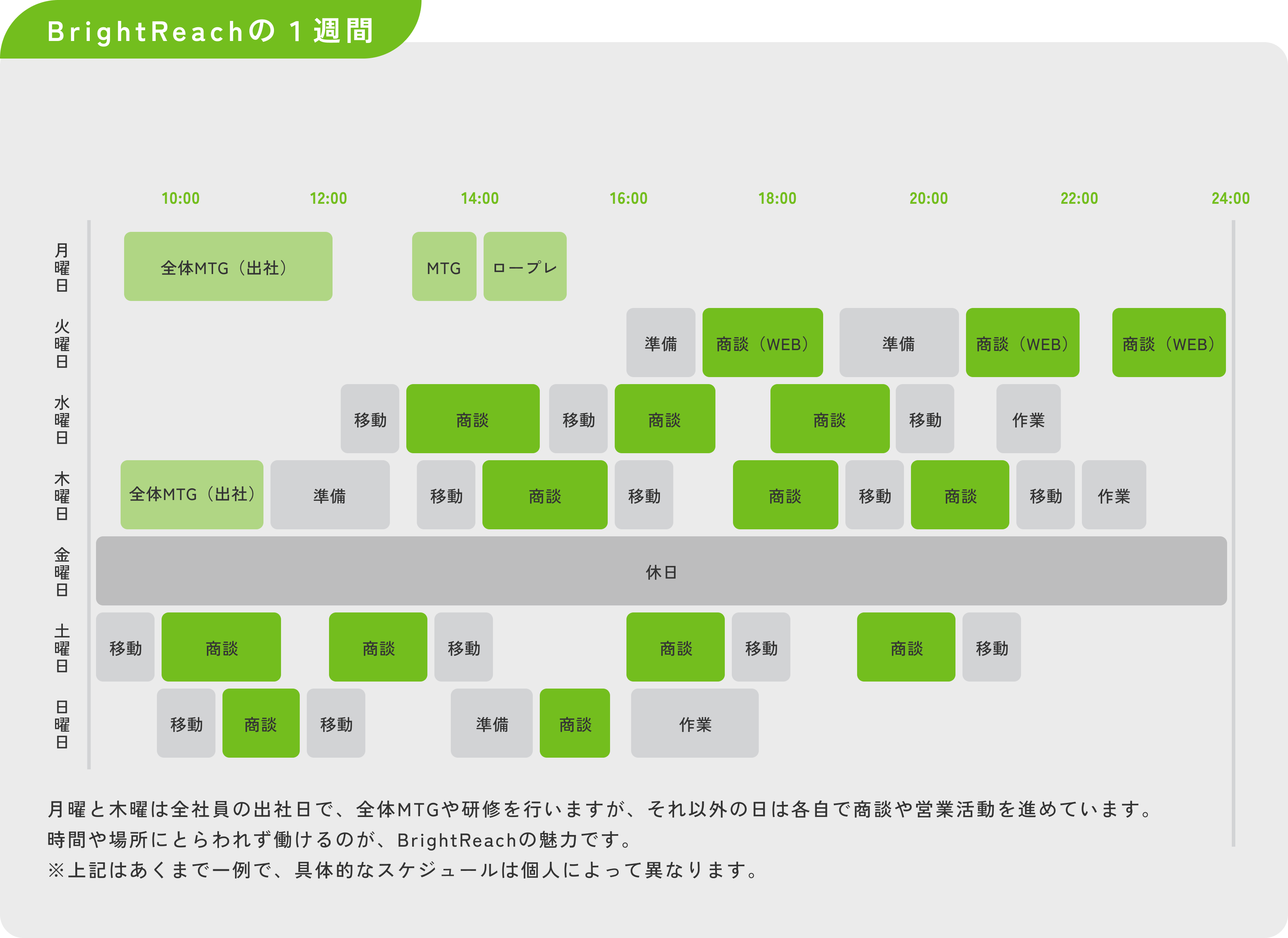 BrightReachの１週間

10:00 12:00 14:00 16:00 18:00 20:00 22:00 24:00

月曜日
全体MTG（出社） MTG ロープレ

火曜日
準備 商談（WEB） 準備 商談（WEB） 商談（WEB）

水曜日
移動 商談 移動 商談 商談 移動 作業

木曜日
全体MTG（出社） 準備 移動 商談 移動 商談 移動 商談 移動 作業

金曜日
休日

土曜日
移動 商談 商談 移動 商談 移動 商談 移動

日曜日
移動 商談 移動 準備 商談 作業

月曜と木曜は全社員の出社日で、全体MTGや研修を行いますが、それ以外の日は各自で商談や営業活動を進めています。
時間や場所にとらわれず働けるのが、BrightReachの魅力です。
※上記はあくまで一例で、具体的なスケジュールは個人によって異なります。